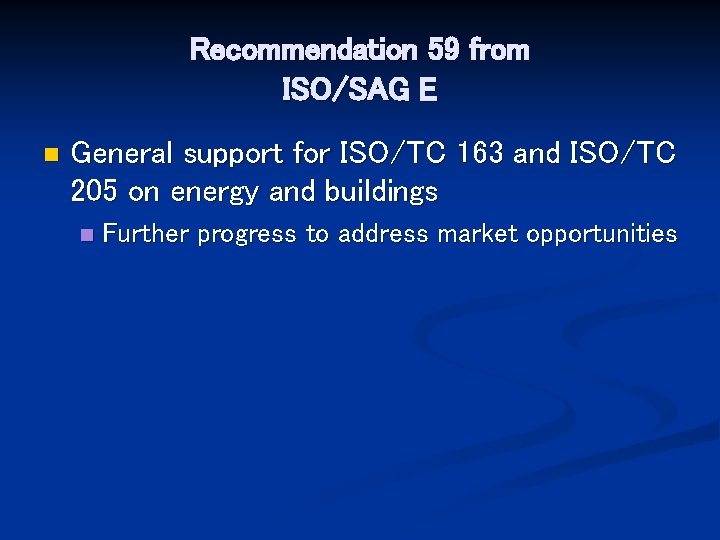 Recommendation 59 from ISO/SAG E

General support for ISO/TC 163 and ISO/TC 205 on energy and buildings

Further progress to address market opportunities